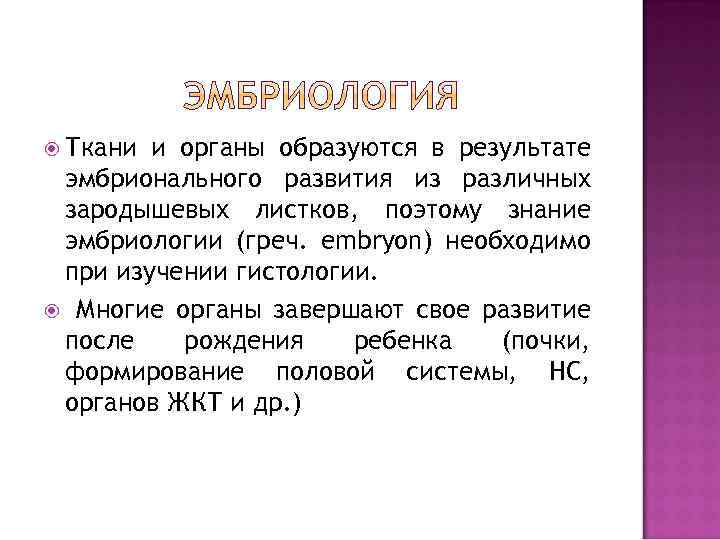 ЭМБРИОЛОГИЯ

Ткани и органы образуются в результате эмбрионального развития из различных зародышевых листков, поэтому знание эмбриологии (греч. embryon) необходимо при изучении гистологии.

Многие органы завершают свое развитие после рождения ребенка (почки, формирование половой системы, НС, органов ЖКТ и др.)